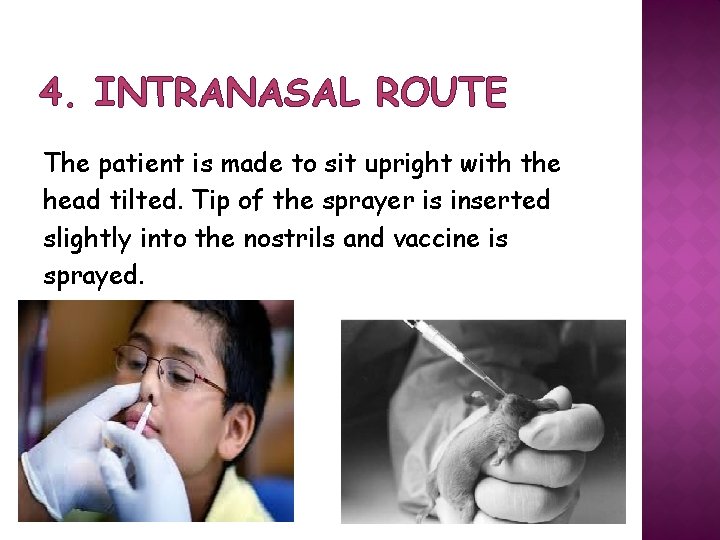 4. INTRANASAL ROUTE

The patient is made to sit upright with the head tilted. Tip of the sprayer is inserted slightly into the nostrils and vaccine is sprayed.